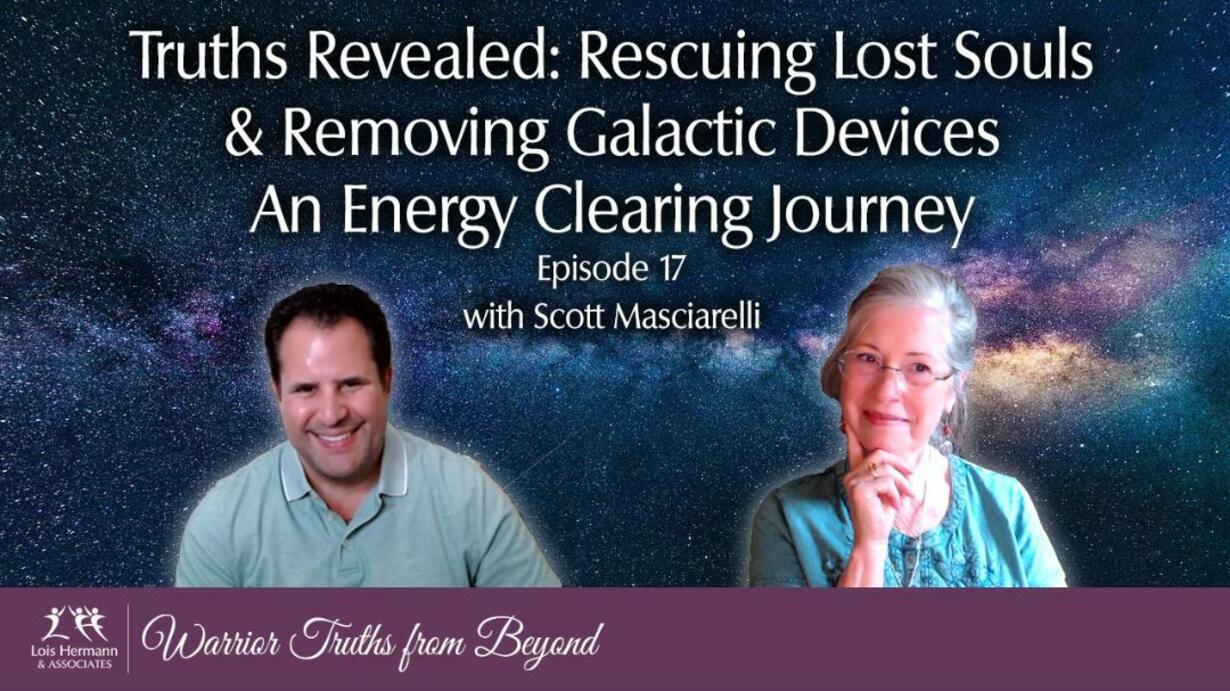 Truths Revealed: Rescuing Lost Souls & Removing Galactic Devices An Energy Clearing Journey

Episode 17
with Scott Masciarelli

Lois Hermann & ASSOCIATES

Warrior Truths from Beyond